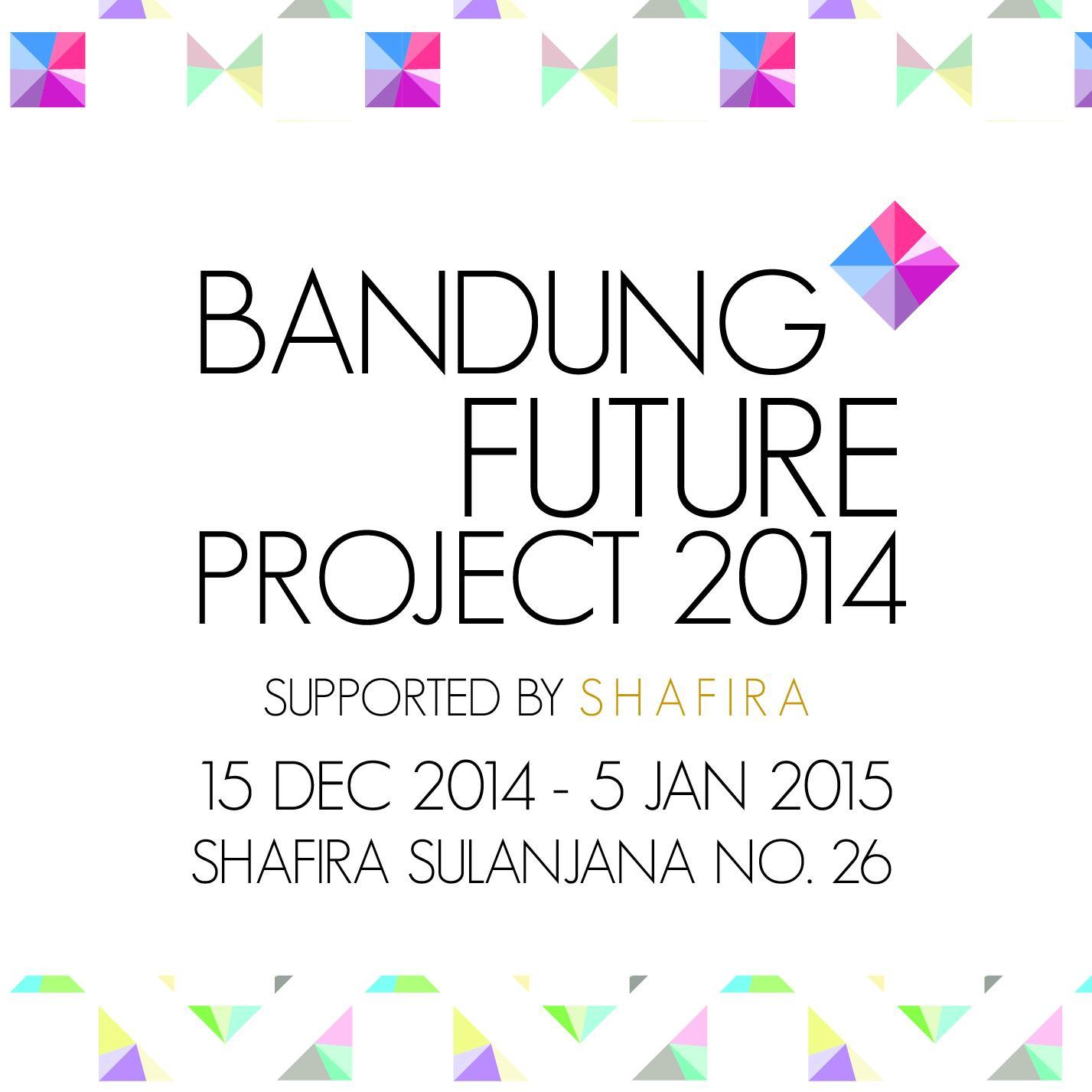 BANDUNG FUTURE PROJECT 2014

SUPPORTED BY SHAFIRA

15 DEC 2014 - 5 JAN 2015
SHAFIRA SULANJANA NO. 26